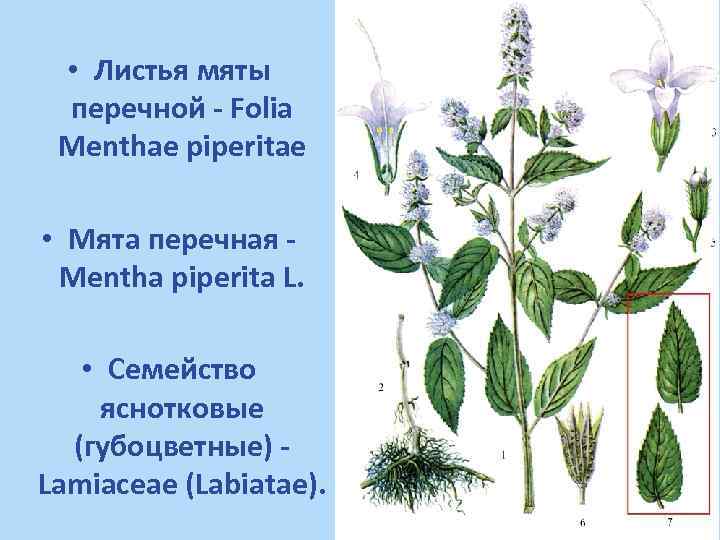 • Листья мяты перечной - Folia Menthae piperitae

• Мята перечная - Mentha piperita L.

• Семейство яснотковые (губоцветные) - Lamiaceae (Labiatae).

4
3
5
2
1
6
7